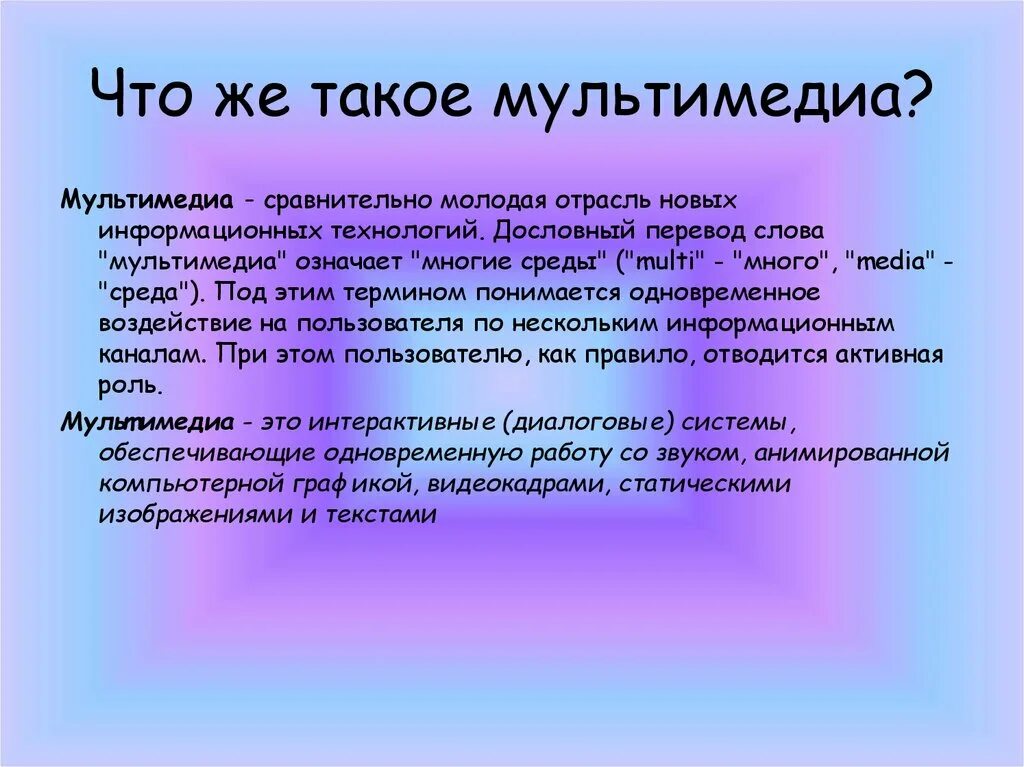 Что же такое мультимедиа?

Мультимедиа - сравнительно молодая отрасль новых информационных технологий. Дословный перевод слова "мультимедиа" означает "многие среды" ("multi" - "много", "media" - "среда"). Под этим термином понимается одновременное воздействие на пользователя по нескольким информационным каналам. При этом пользователю, как правило, отводится активная роль.

Мультимедиа - это интерактивные (диалоговые) системы, обеспечивающие одновременную работу со звуком, анимированной компьютерной графикой, видеокадрами, статическими изображениями и текстами